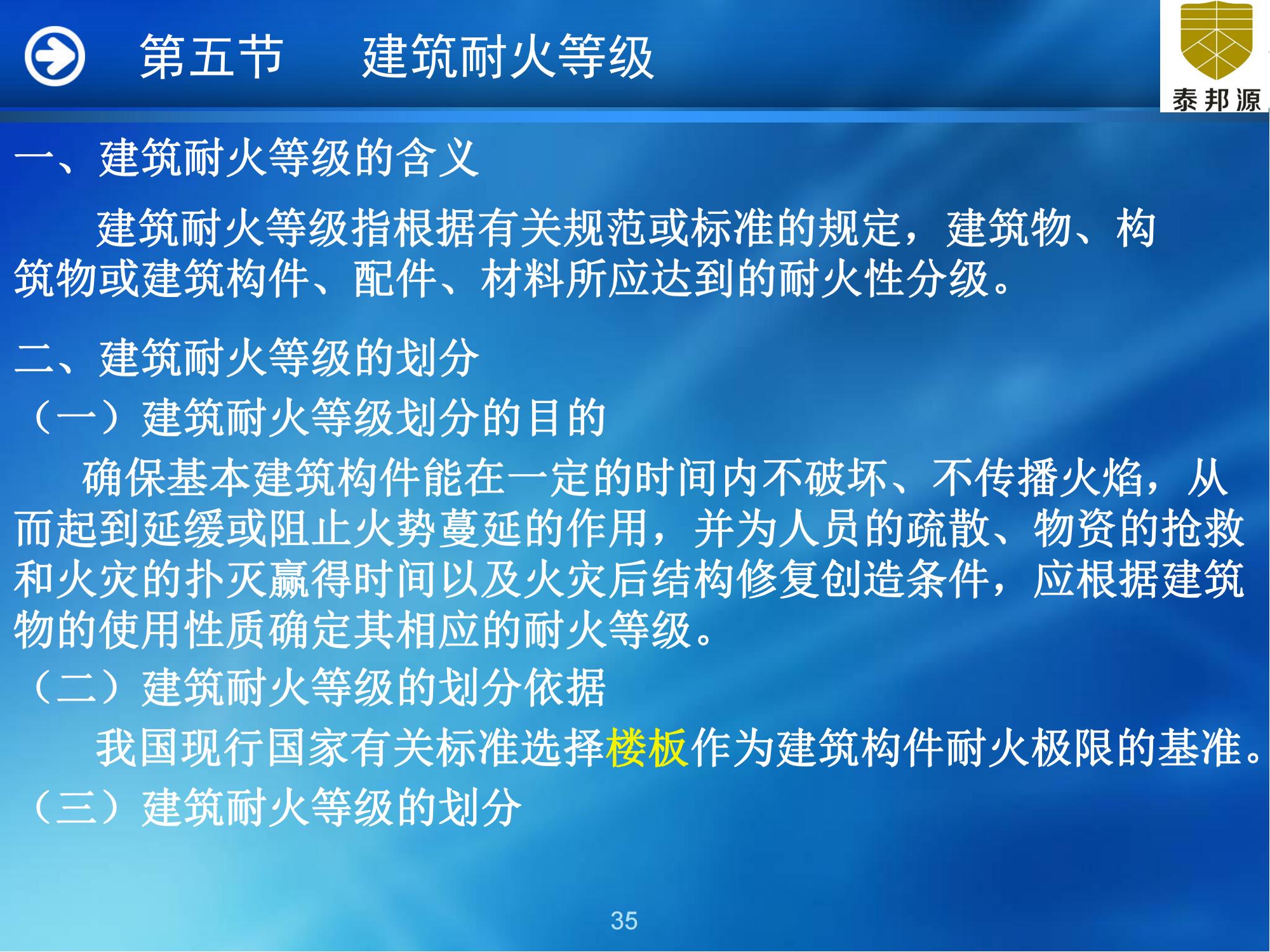 第五节　建筑耐火等级

泰邦源

一、建筑耐火等级的含义

建筑耐火等级指根据有关规范或标准的规定，建筑物、构筑物或建筑构件、配件、材料所应达到的耐火性分级。

二、建筑耐火等级的划分

（一）建筑耐火等级划分的目的

确保基本建筑构件能在一定的时间内不破坏、不传播火焰，从而起到延缓或阻止火势蔓延的作用，并为人员的疏散、物资的抢救和火灾的扑灭赢得时间以及火灾后结构修复创造条件，应根据建筑物的使用性质确定其相应的耐火等级。

（二）建筑耐火等级的划分依据

我国现行国家有关标准选择楼板作为建筑构件耐火极限的基准。

（三）建筑耐火等级的划分

35